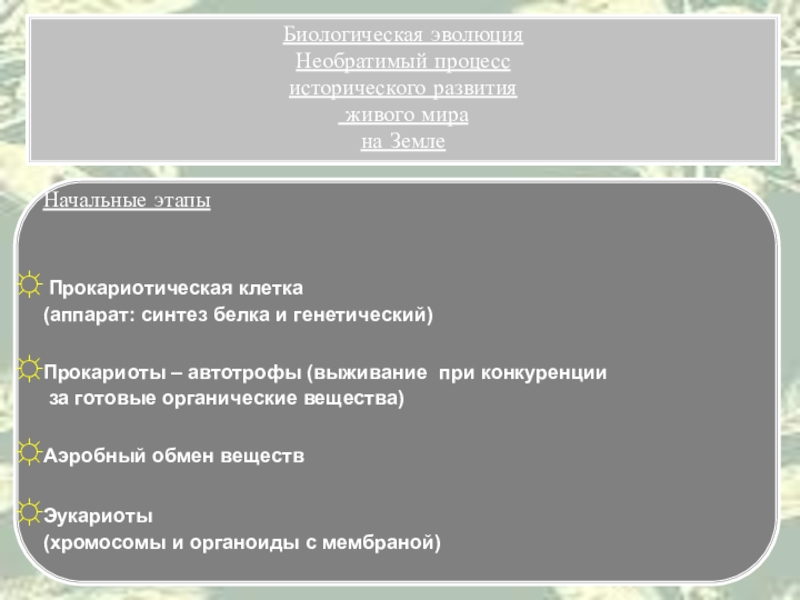 Биологическая эволюция
Необратимый процесс
исторического развития
живого мира
на Земле

Начальные этапы

☼ Прокариотическая клетка
(аппарат: синтез белка и генетический)

☼Прокариоты – автотрофы (выживание при конкуренции за готовые органические вещества)

☼Аэробный обмен веществ

☼Эукариоты
(хромосомы и органоиды с мембраной)